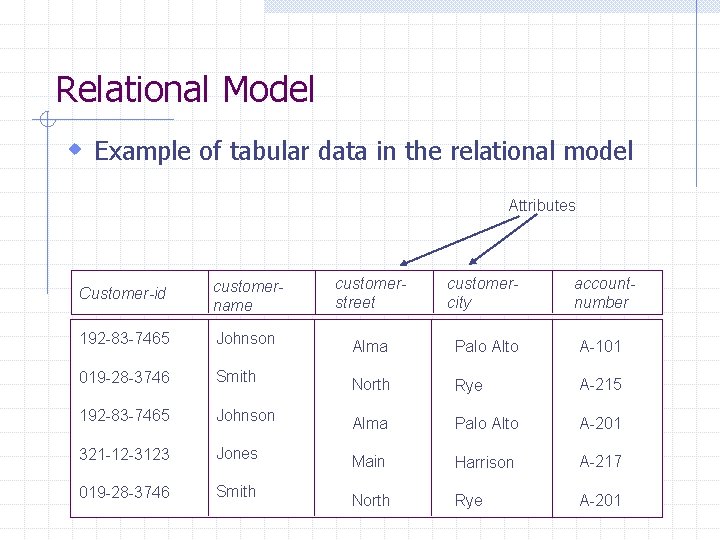 Relational Model

• Example of tabular data in the relational model

Attributes

| Customer-id | customer-name | customer-street | customer-city | account-number |
|---|---|---|---|---|
| 192-83-7465 | Johnson | Alma | Palo Alto | A-101 |
| 019-28-3746 | Smith | North | Rye | A-215 |
| 192-83-7465 | Johnson | Alma | Palo Alto | A-201 |
| 321-12-3123 | Jones | Main | Harrison | A-217 |
| 019-28-3746 | Smith | North | Rye | A-201 |